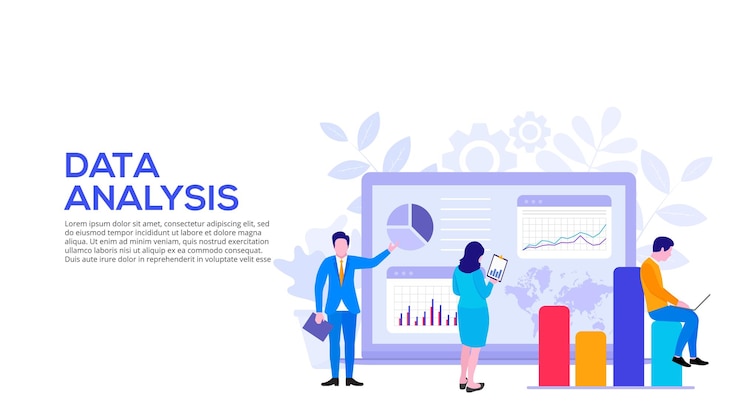 DATA ANALYSIS

Lorem ipsum dolor sit amet, consectetur adipiscing elit, sed do eiusmod tempor incididunt ut labore et dolore magna aliqua. Ut enim ad minim veniam, quis nostrud exercitation ullamco laboris nisi ut aliquip ex ea commodo consequat. Duis aute irure dolor in reprehenderit in voluptate velit esse